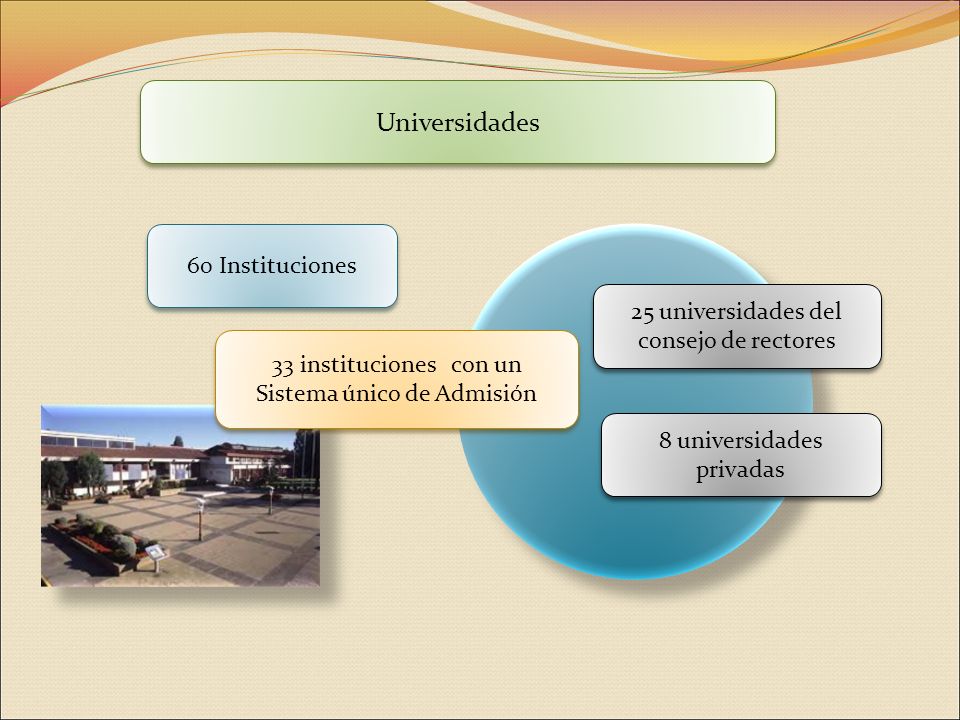 Universidades

60 Instituciones

33 instituciones con un Sistema único de Admisión

25 universidades del consejo de rectores

8 universidades privadas